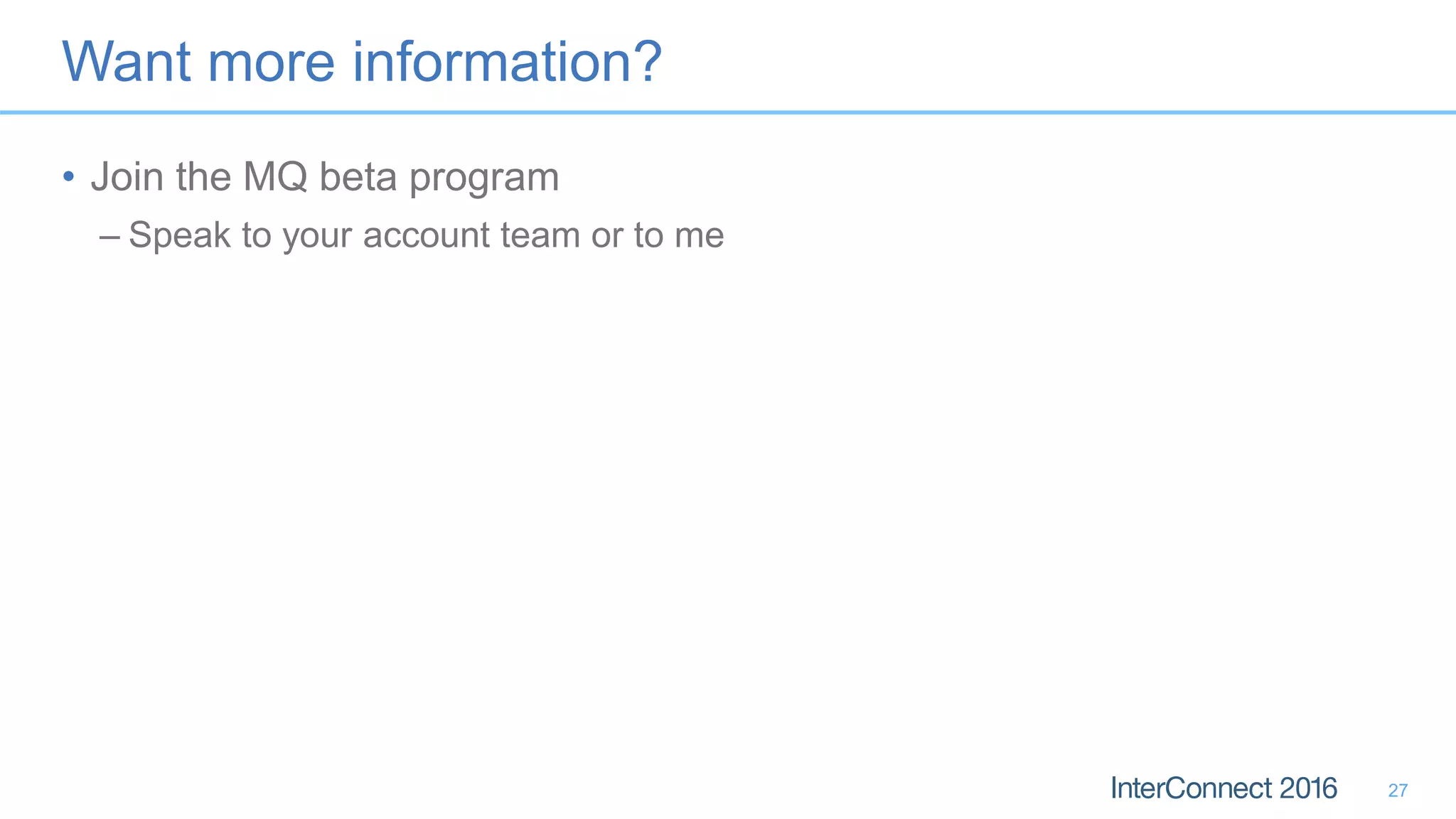 Want more information?

• Join the MQ beta program
– Speak to your account team or to me

InterConnect 2016 27